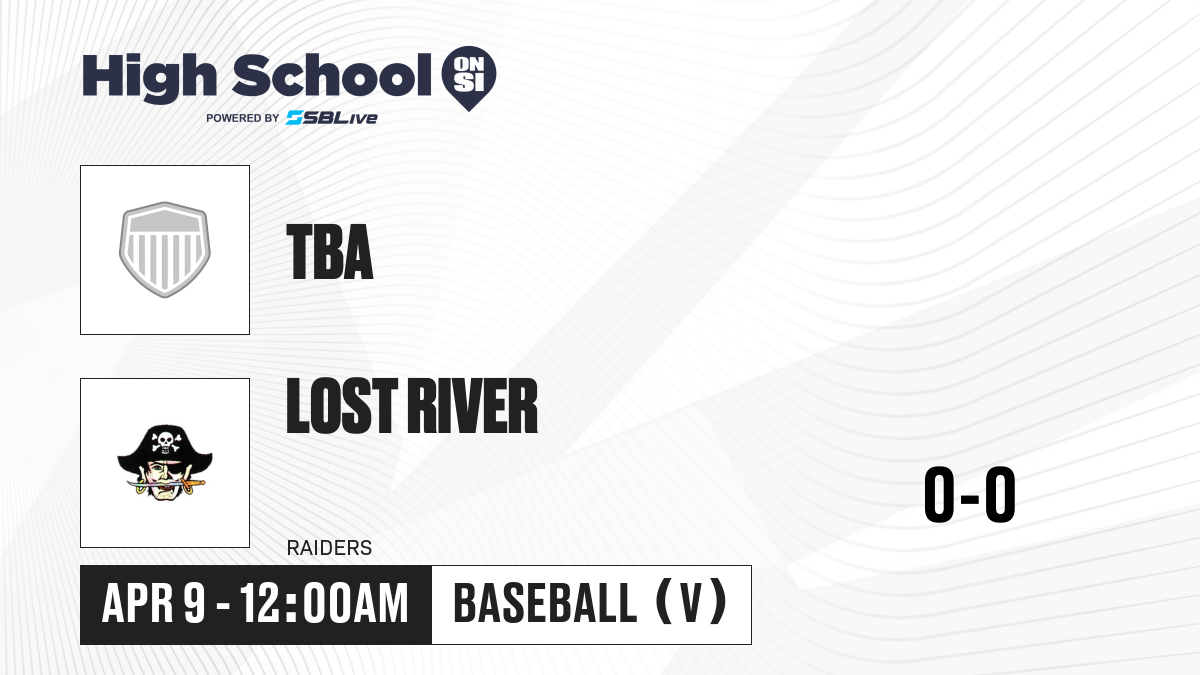 High School ON SI
POWERED BY SBLive

TBA

LOST RIVER

RAIDERS

0-0

APR 9 - 12:00AM

BASEBALL (V)